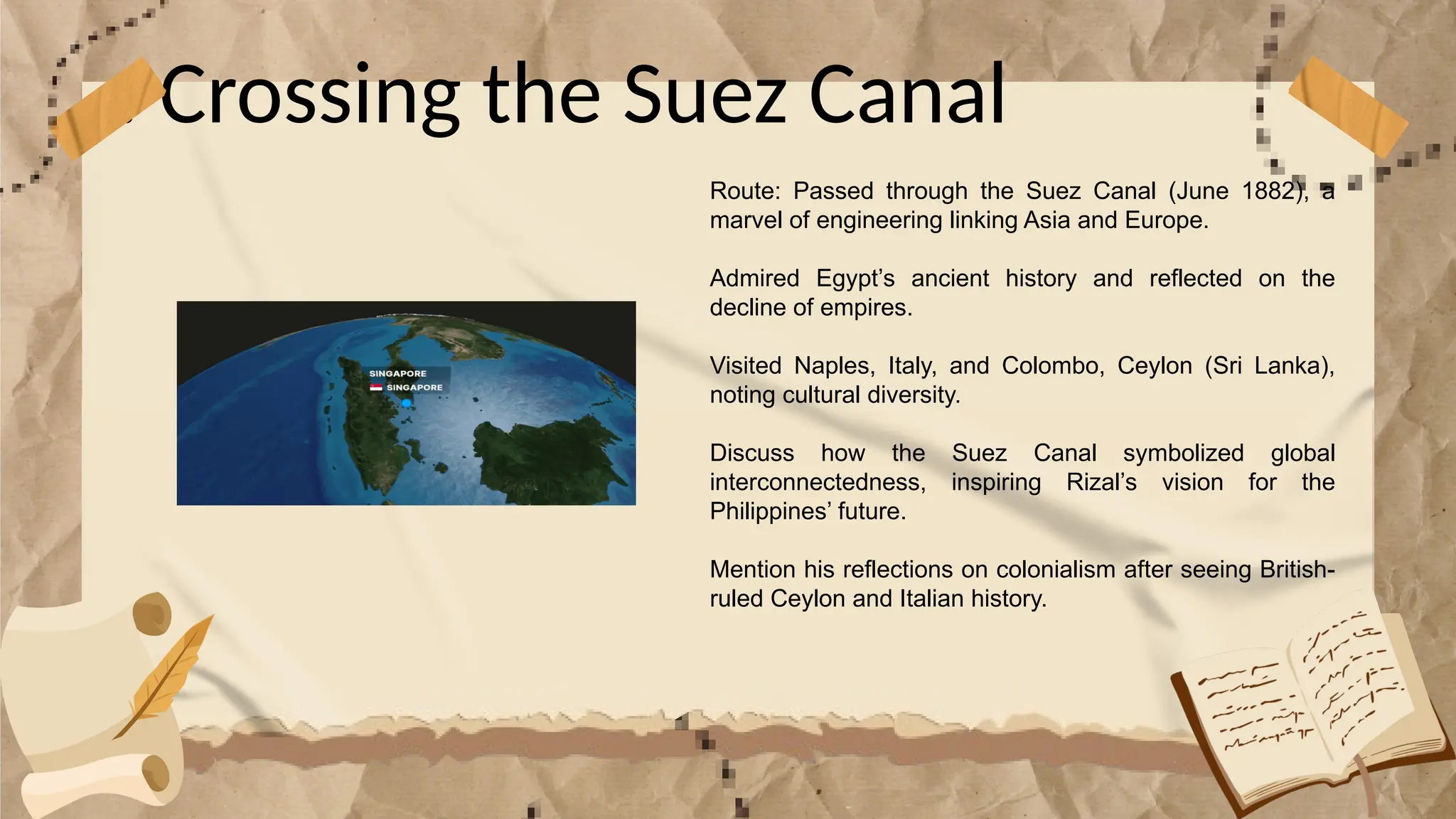 Crossing the Suez Canal

SINGAPORE
SINGAPORE

Route: Passed through the Suez Canal (June 1882), a marvel of engineering linking Asia and Europe.

Admired Egypt’s ancient history and reflected on the decline of empires.

Visited Naples, Italy, and Colombo, Ceylon (Sri Lanka), noting cultural diversity.

Discuss how the Suez Canal symbolized global interconnectedness, inspiring Rizal’s vision for the Philippines’ future.

Mention his reflections on colonialism after seeing British-ruled Ceylon and Italian history.